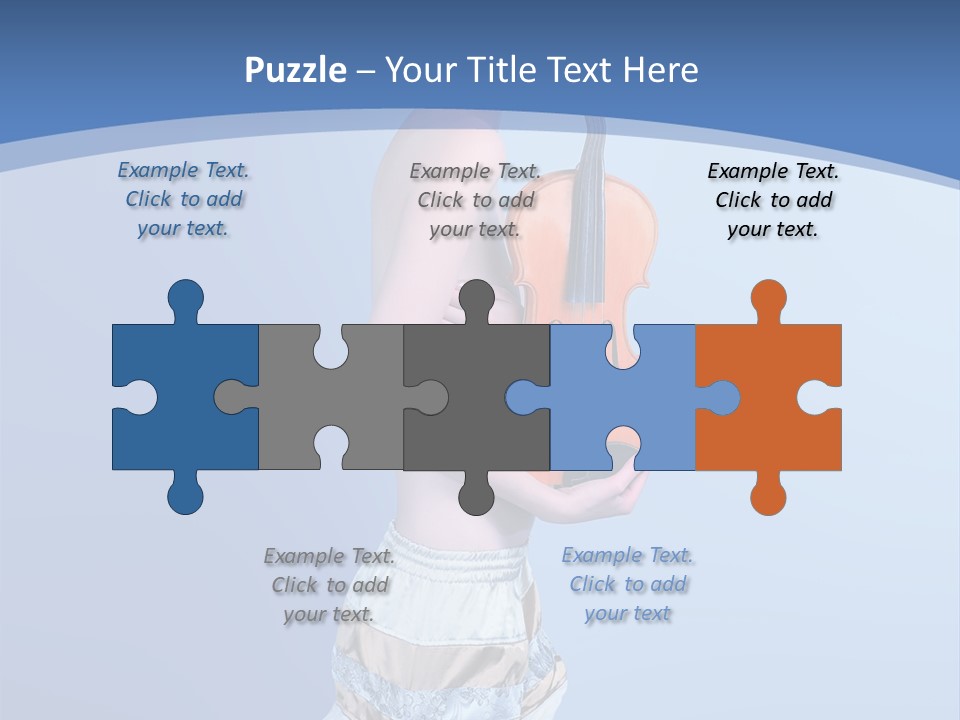 Puzzle – Your Title Text Here

Example Text. Click to add your text.

Example Text. Click to add your text.

Example Text. Click to add your text.

Example Text. Click to add your text.

Example Text. Click to add your text